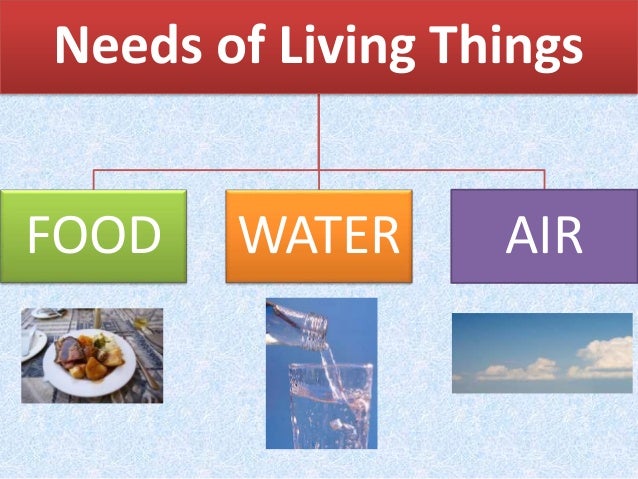 Needs of Living Things

FOOD

WATER

AIR